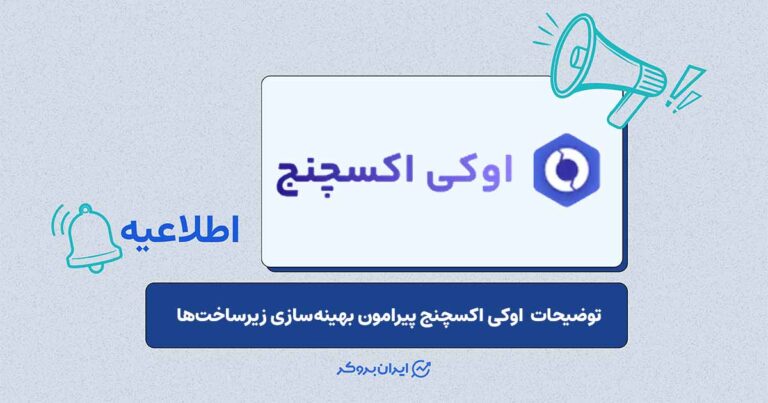 اوکی اکسچنج

اطلاعیه

توضیحات اوکی اکسچنج پیرامون بهینه‌سازی زیرساخت‌ها

ایران بروکر